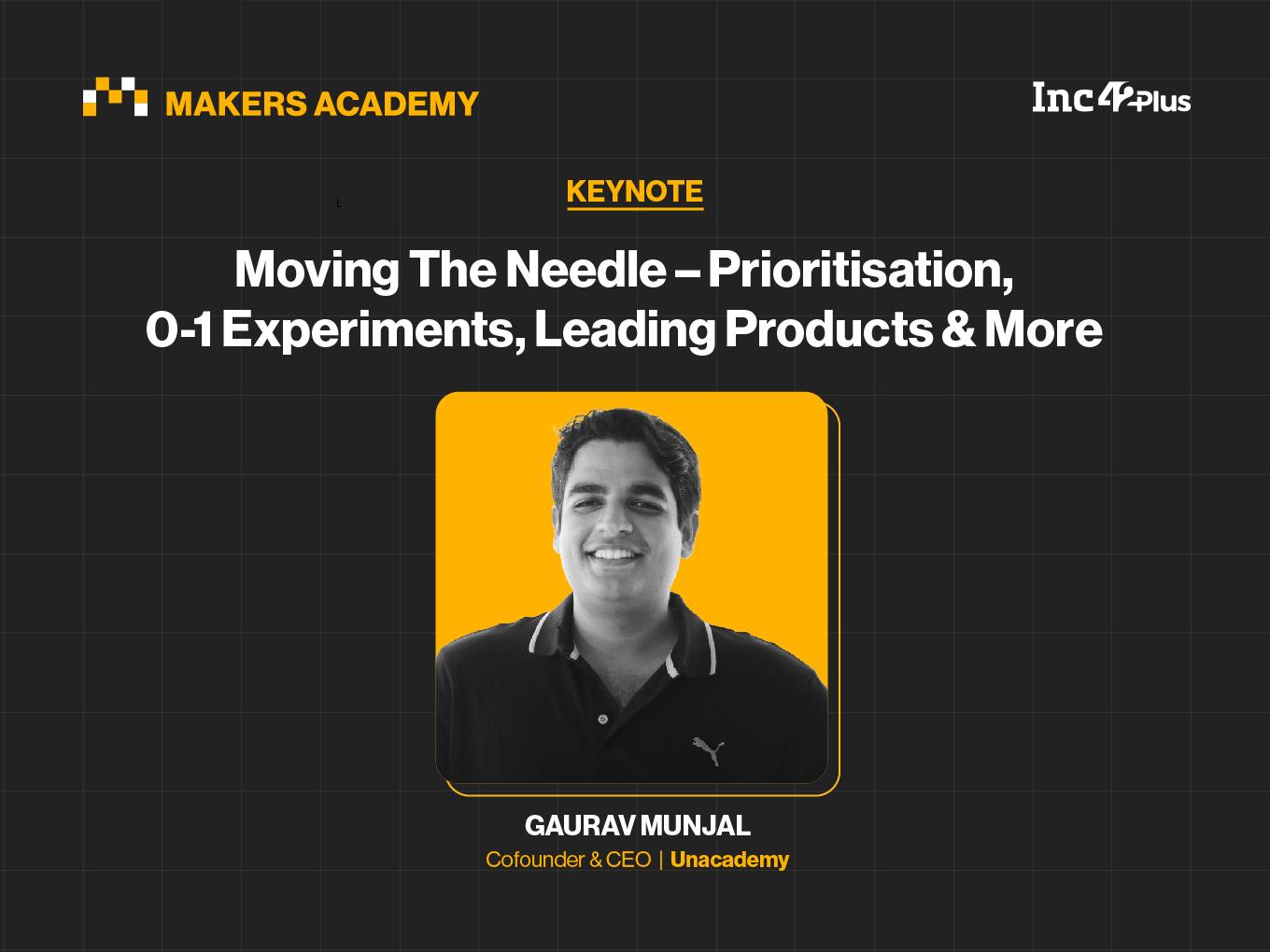 MAKERS ACADEMY

Inc42Plus

KEYNOTE

Moving The Needle – Prioritisation, 0-1 Experiments, Leading Products & More

GAURAV MUNJAL
Cofounder & CEO | Unacademy